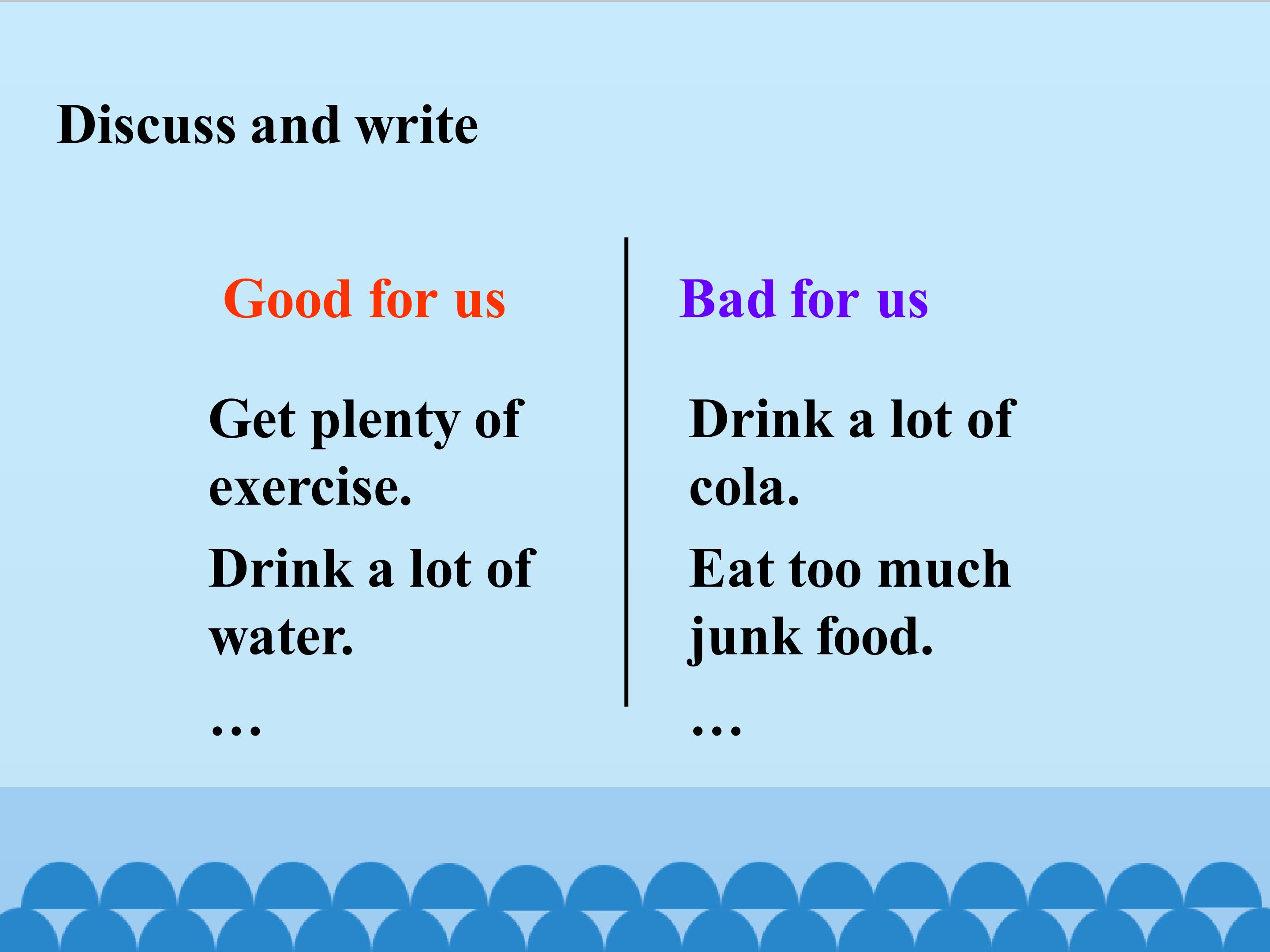 Discuss and write

Good for us

Get plenty of exercise.

Drink a lot of water.

…

Bad for us

Drink a lot of cola.

Eat too much junk food.

…